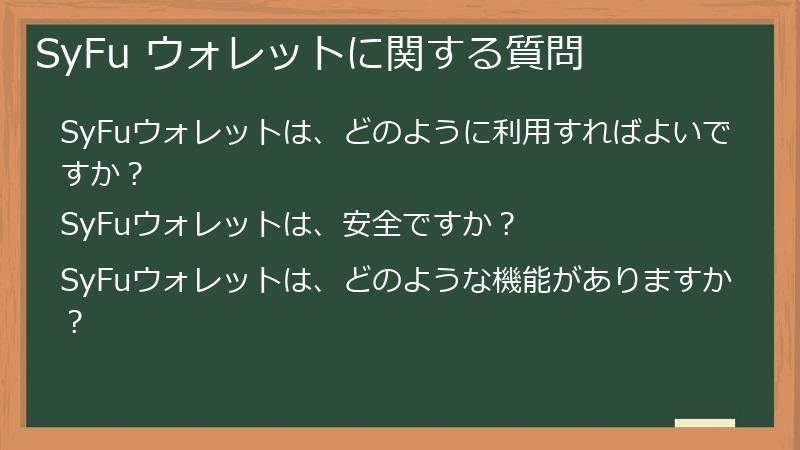 SyFu ウォレットに関する質問

SyFuウォレットは、どのように利用すればよいですか？

SyFuウォレットは、安全ですか？

SyFuウォレットは、どのような機能がありますか？